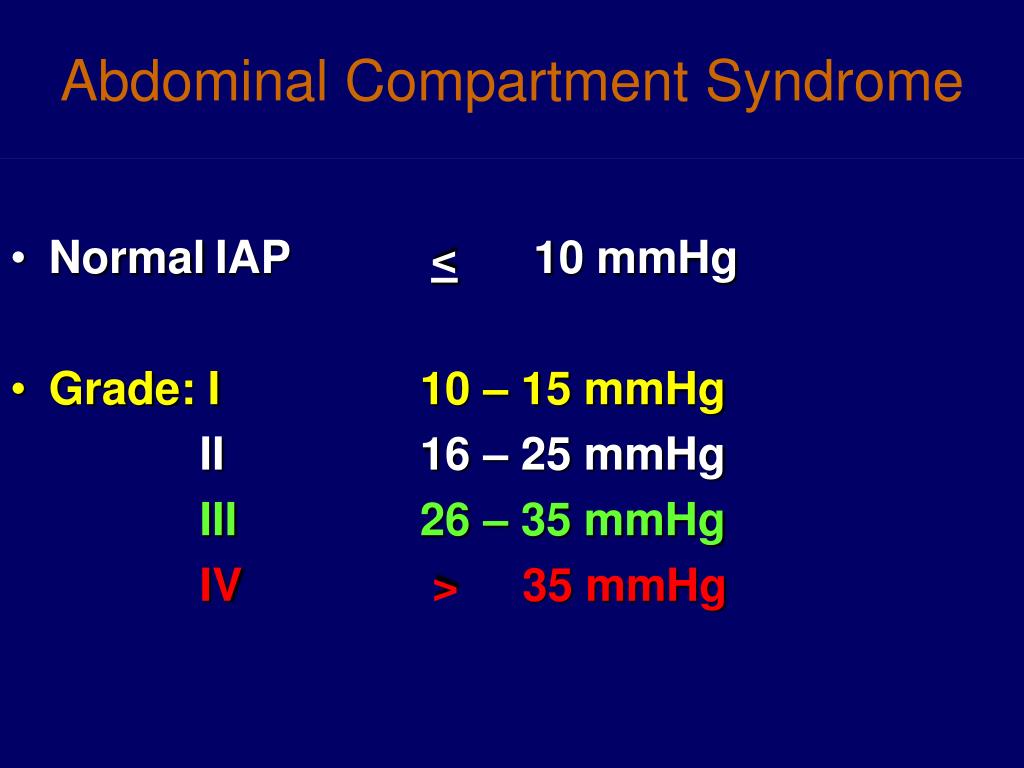 Abdominal Compartment Syndrome

• Normal IAP $\leq$ 10 mmHg

• Grade: I 10 – 15 mmHg
II 16 – 25 mmHg
III 26 – 35 mmHg
IV > 35 mmHg